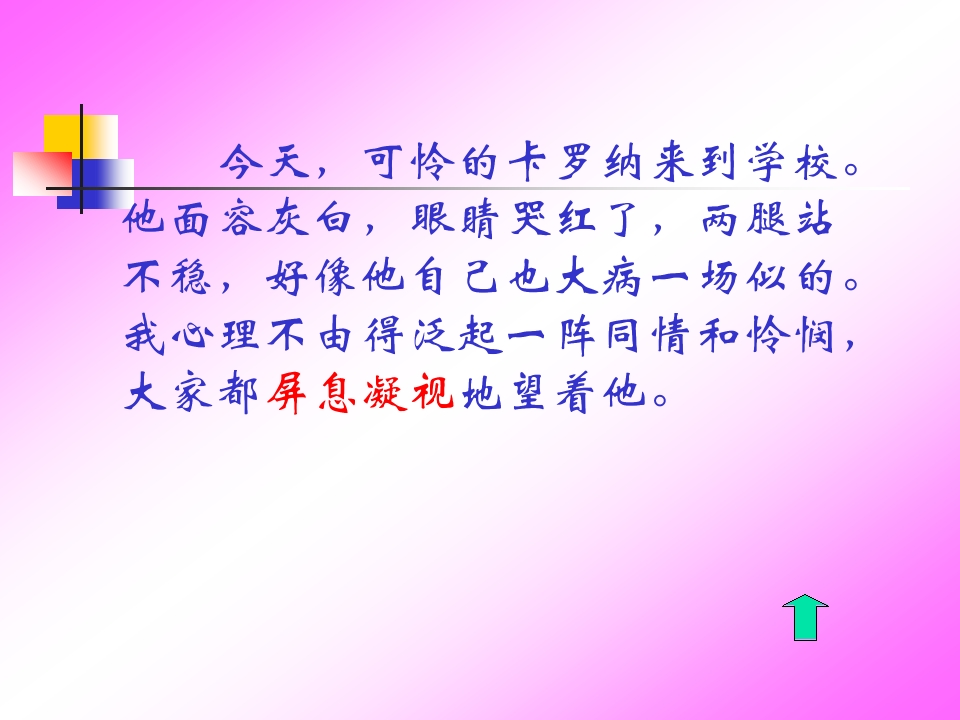 今天，可怜的卡罗纳来到学校。他面容灰白，眼睛哭红了，两腿站不稳，好像他自己也大病一场似的。我心理不由得泛起一阵同情和怜悯，大家都屏息凝视地望着他。